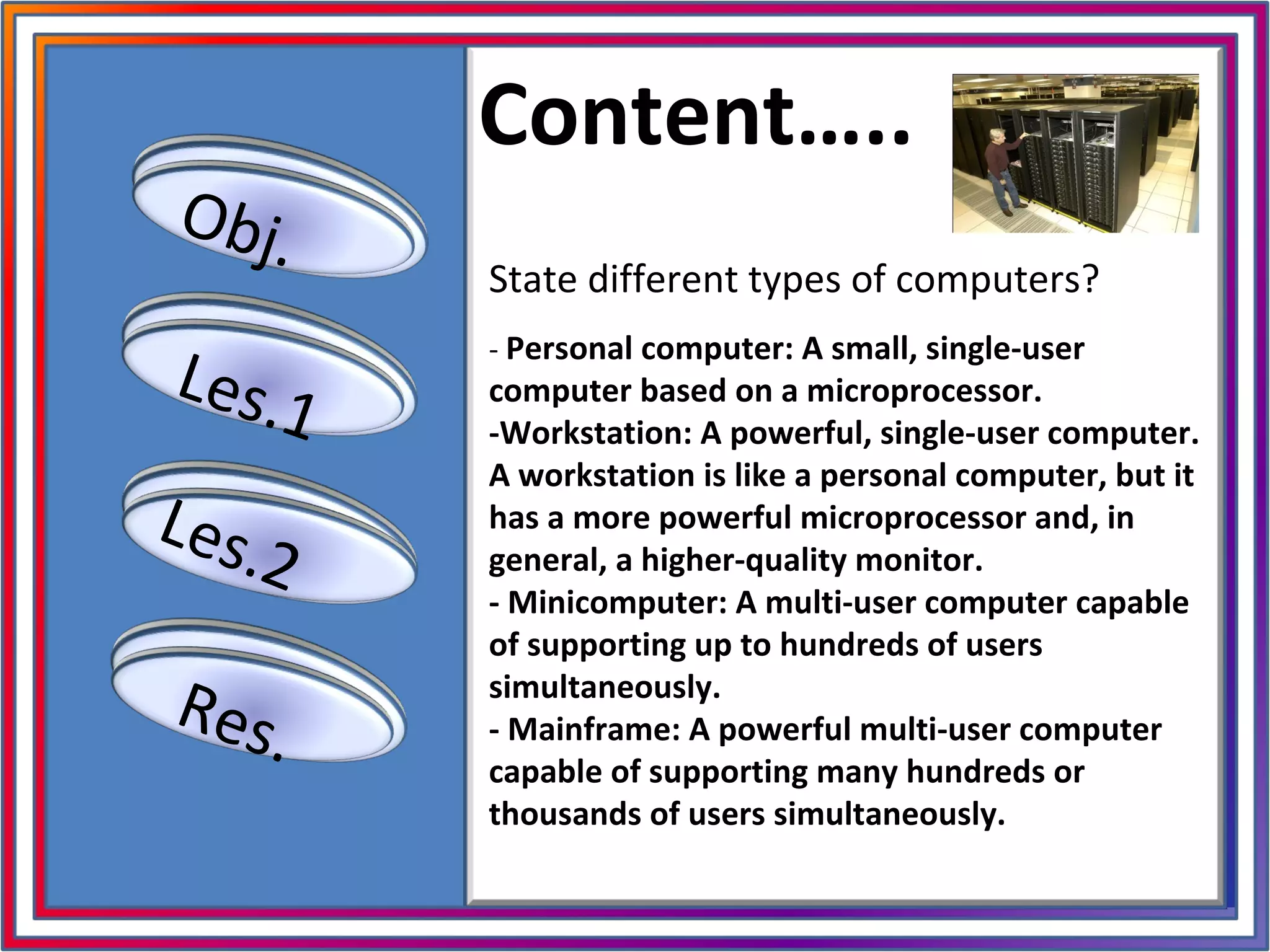 Obj.

Les.1

Les.2

Res.

Content.....

State different types of computers?

- Personal computer: A small, single-user computer based on a microprocessor.
-Workstation: A powerful, single-user computer. A workstation is like a personal computer, but it has a more powerful microprocessor and, in general, a higher-quality monitor.
- Minicomputer: A multi-user computer capable of supporting up to hundreds of users simultaneously.
- Mainframe: A powerful multi-user computer capable of supporting many hundreds or thousands of users simultaneously.